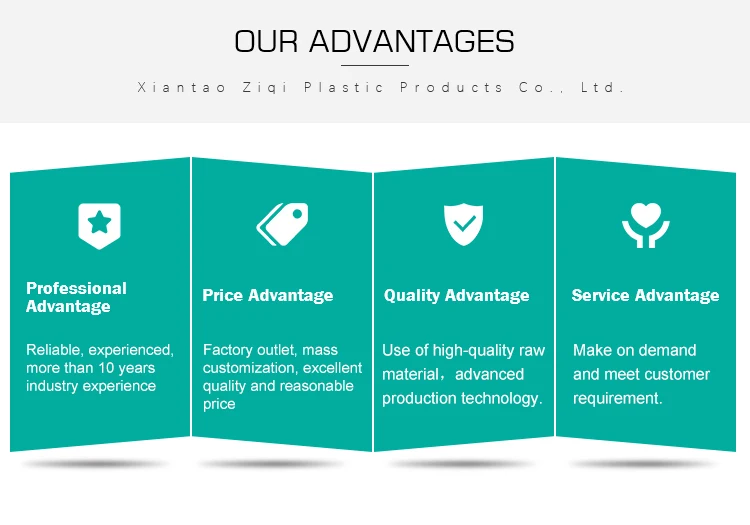 OUR ADVANTAGES

Xiantao Ziqi Plastic Products Co., Ltd.

Professional Advantage

Reliable, experienced, more than 10 years industry experience

Price Advantage

Factory outlet, mass customization, excellent quality and reasonable price

Quality Advantage

Use of high-quality raw material，advanced production technology.

Service Advantage

Make on demand and meet customer requirement.